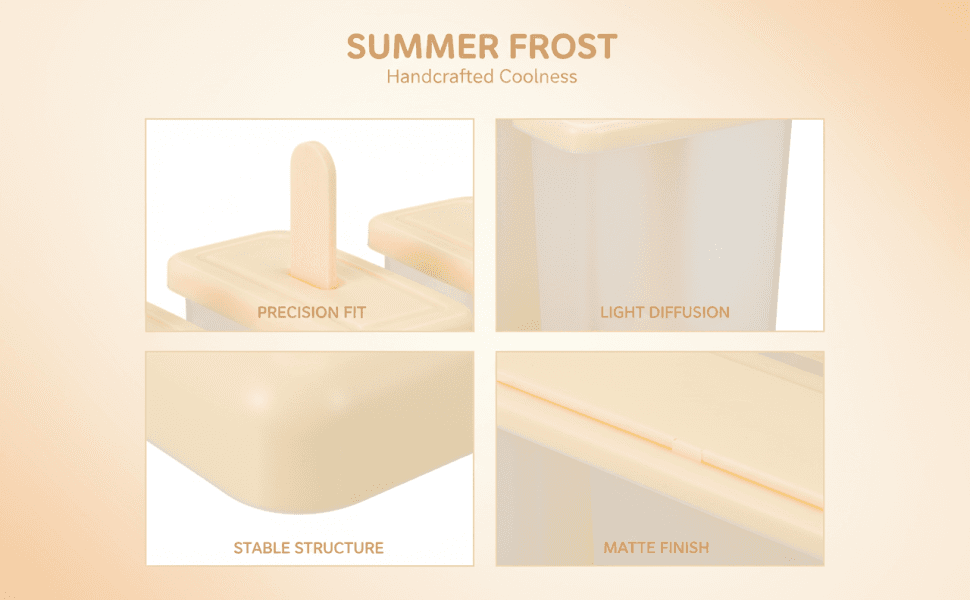 SUMMER FROST
Handcrafted Coolness

PRECISION FIT

LIGHT DIFFUSION

STABLE STRUCTURE

MATTE FINISH